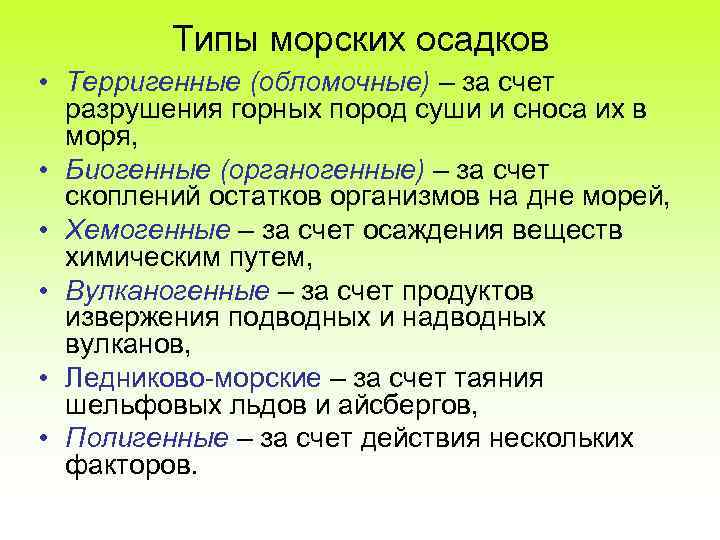 Типы морских осадков

• Терригенные (обломочные) – за счет разрушения горных пород суши и сноса их в моря,

• Биогенные (органогенные) – за счет скоплений остатков организмов на дне морей,

• Хемогенные – за счет осаждения веществ химическим путем,

• Вулканогенные – за счет продуктов извержения подводных и надводных вулканов,

• Ледниково-морские – за счет таяния шельфовых льдов и айсбергов,

• Полигенные – за счет действия нескольких факторов.